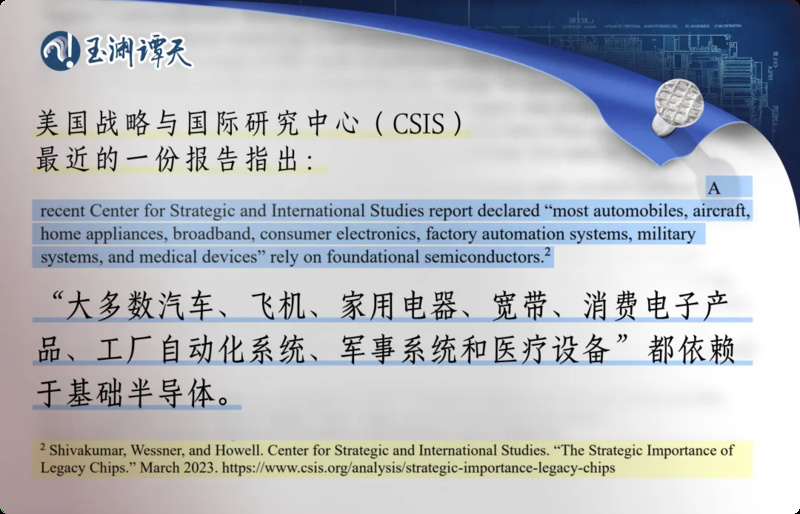 玉渊谭天

美国战略与国际研究中心（CSIS）最近的一份报告指出：

A recent Center for Strategic and International Studies report declared “most automobiles, aircraft, home appliances, broadband, consumer electronics, factory automation systems, military systems, and medical devices” rely on foundational semiconductors.$^2$

“大多数汽车、飞机、家用电器、宽带、消费电子产品、工厂自动化系统、军事系统和医疗设备”都依赖于基础半导体。

$^2$ Shivakumar, Wessner, and Howell. Center for Strategic and International Studies. “The Strategic Importance of Legacy Chips.” March 2023. https://www.csis.org/analysis/strategic-importance-legacy-chips